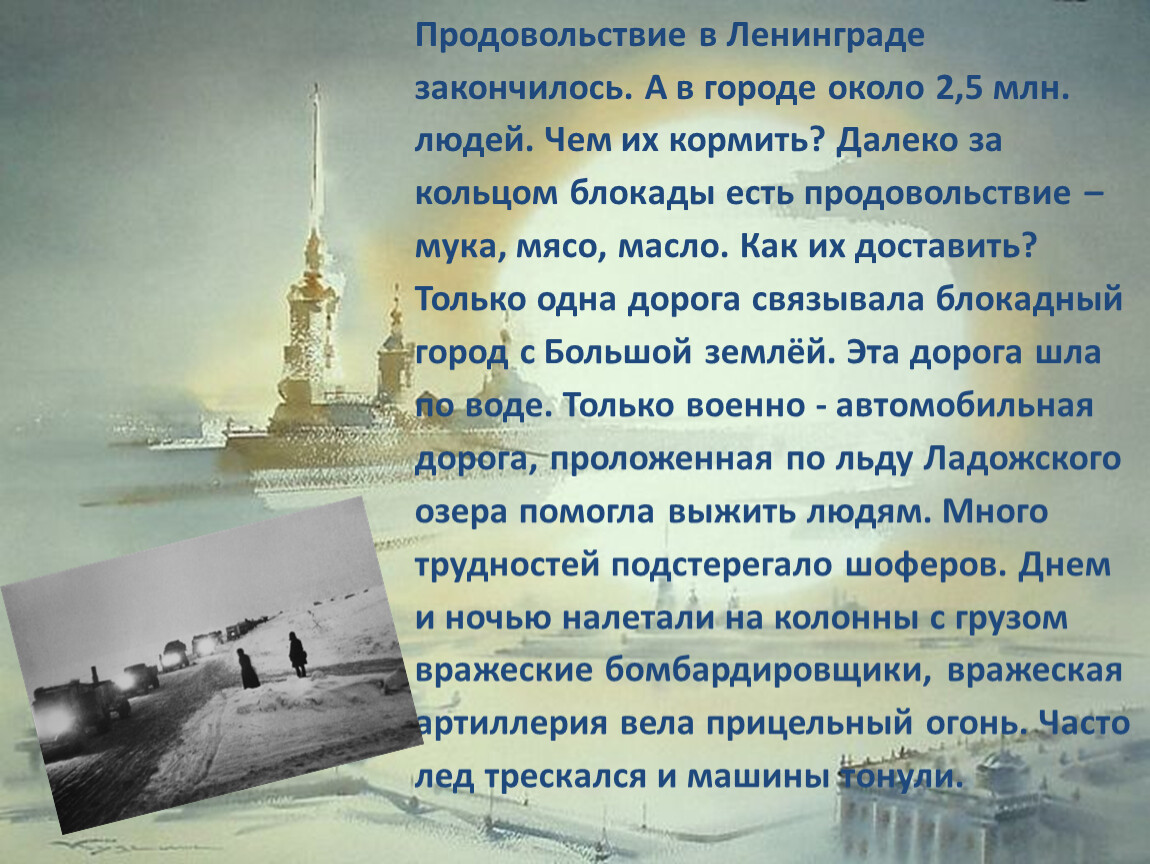 Продовольствие в Ленинграде закончилось. А в городе около 2,5 млн. людей. Чем их кормить? Далеко за кольцом блокады есть продовольствие – мука, мясо, масло. Как их доставить? Только одна дорога связывала блокадный город с Большой землёй. Эта дорога шла по воде. Только военно - автомобильная дорога, проложенная по льду Ладожского озера помогла выжить людям. Много трудностей подстерегало шоферов. Днем и ночью налетали на колонны с грузом вражеские бомбардировщики, вражеская артиллерия вела прицельный огонь. Часто лед трескался и машины тонули.